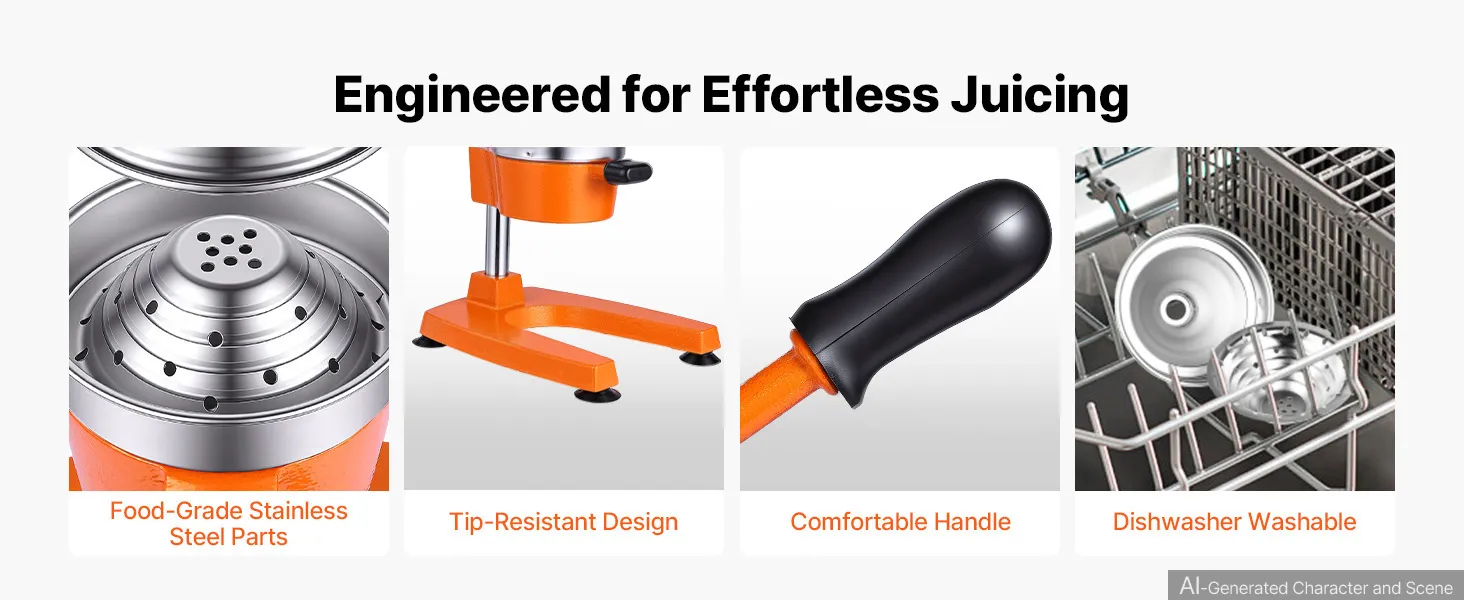 Engineered for Effortless Juicing

Food-Grade Stainless Steel Parts

Tip-Resistant Design

Comfortable Handle

Dishwasher Washable

AI-Generated Character and Scene